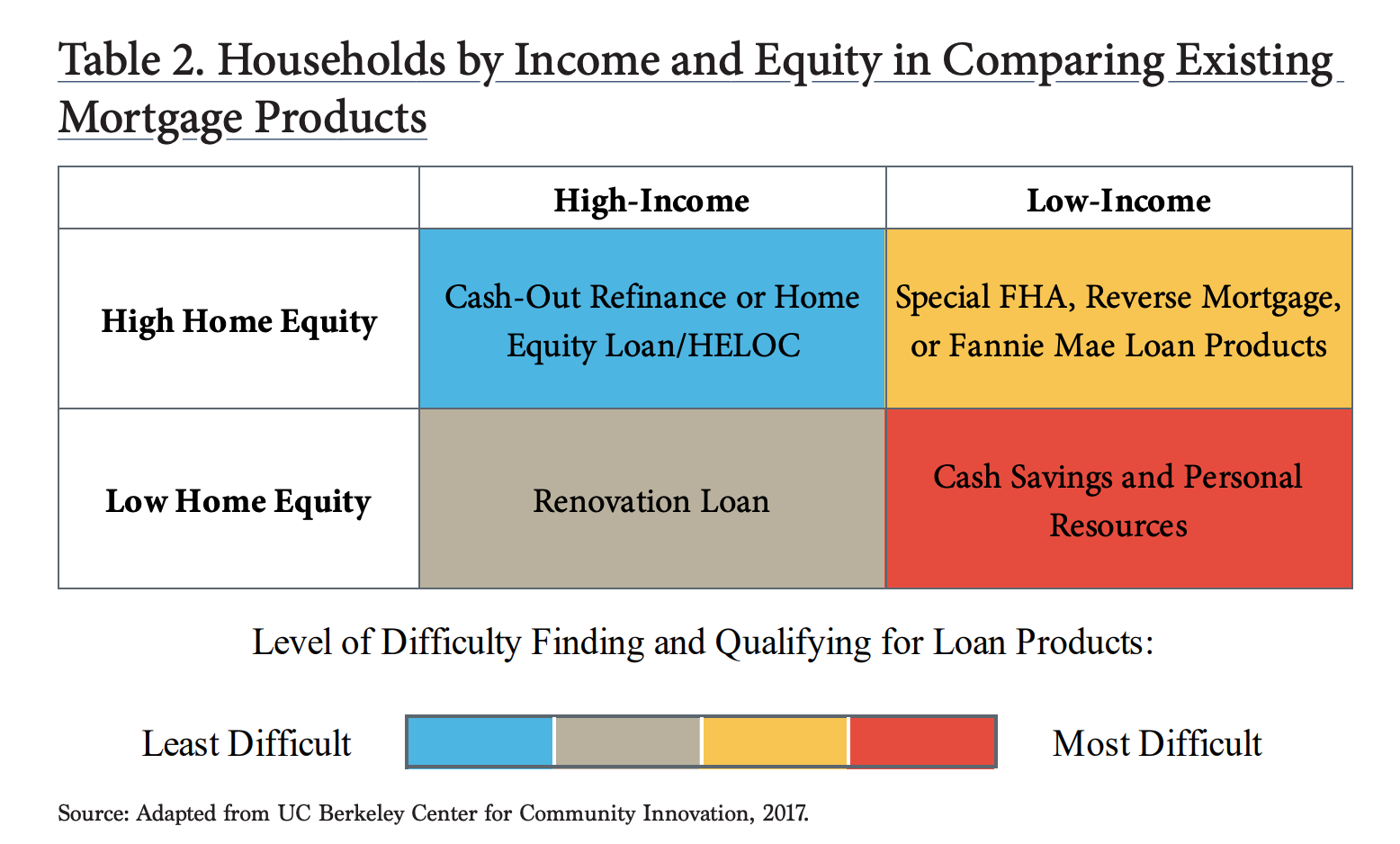 Table 2. Households by Income and Equity in Comparing Existing Mortgage Products

| | High-Income | Low-Income |
|---|---|---|
| High Home Equity | Cash-Out Refinance or Home Equity Loan/HELOC | Special FHA, Reverse Mortgage, or Fannie Mae Loan Products |
| Low Home Equity | Renovation Loan | Cash Savings and Personal Resources |

Level of Difficulty Finding and Qualifying for Loan Products:

Least Difficult

Most Difficult

Source: Adapted from UC Berkeley Center for Community Innovation, 2017.